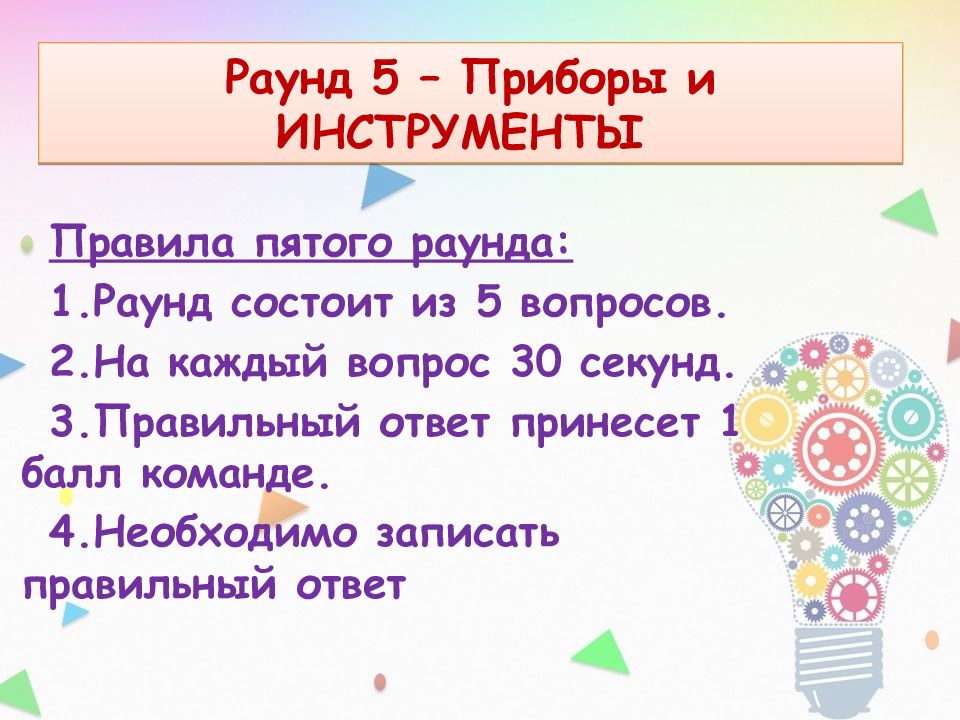 Раунд 5 – Приборы и ИНСТРУМЕНТЫ

Правила пятого раунда:

1.Раунд состоит из 5 вопросов.

2.На каждый вопрос 30 секунд.

3.Правильный ответ принесет 1 балл команде.

4.Необходимо записать правильный ответ